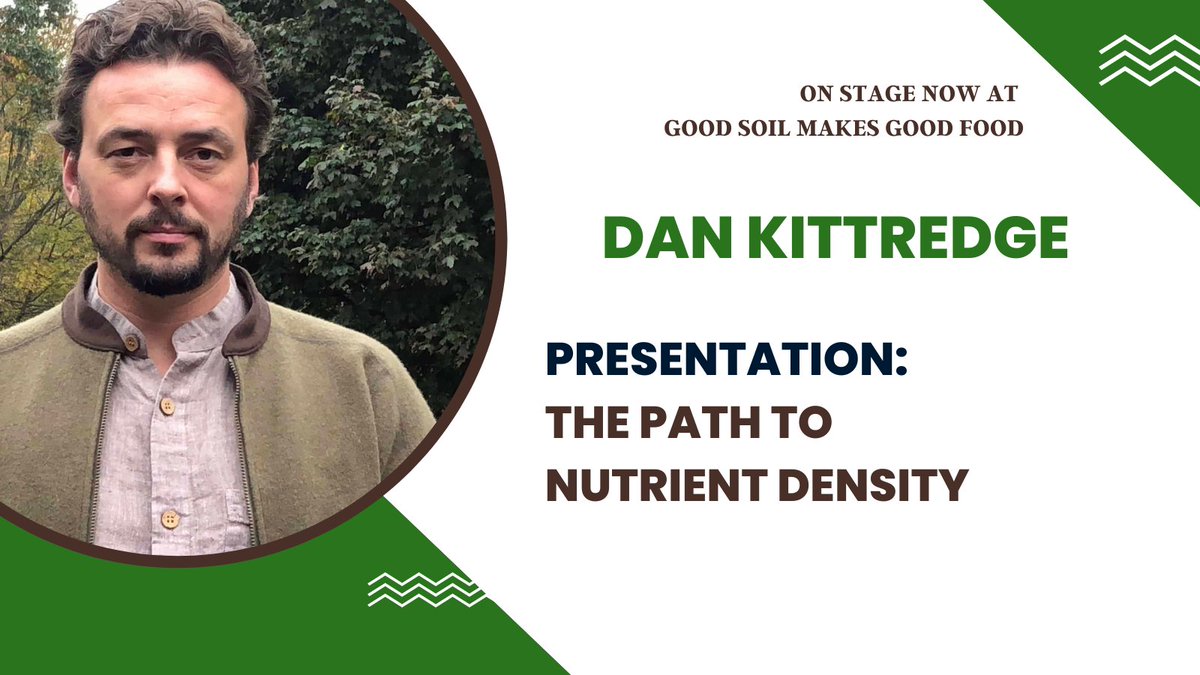 ON STAGE NOW AT
GOOD SOIL MAKES GOOD FOOD

DAN KITTREDGE

PRESENTATION:
THE PATH TO
NUTRIENT DENSITY